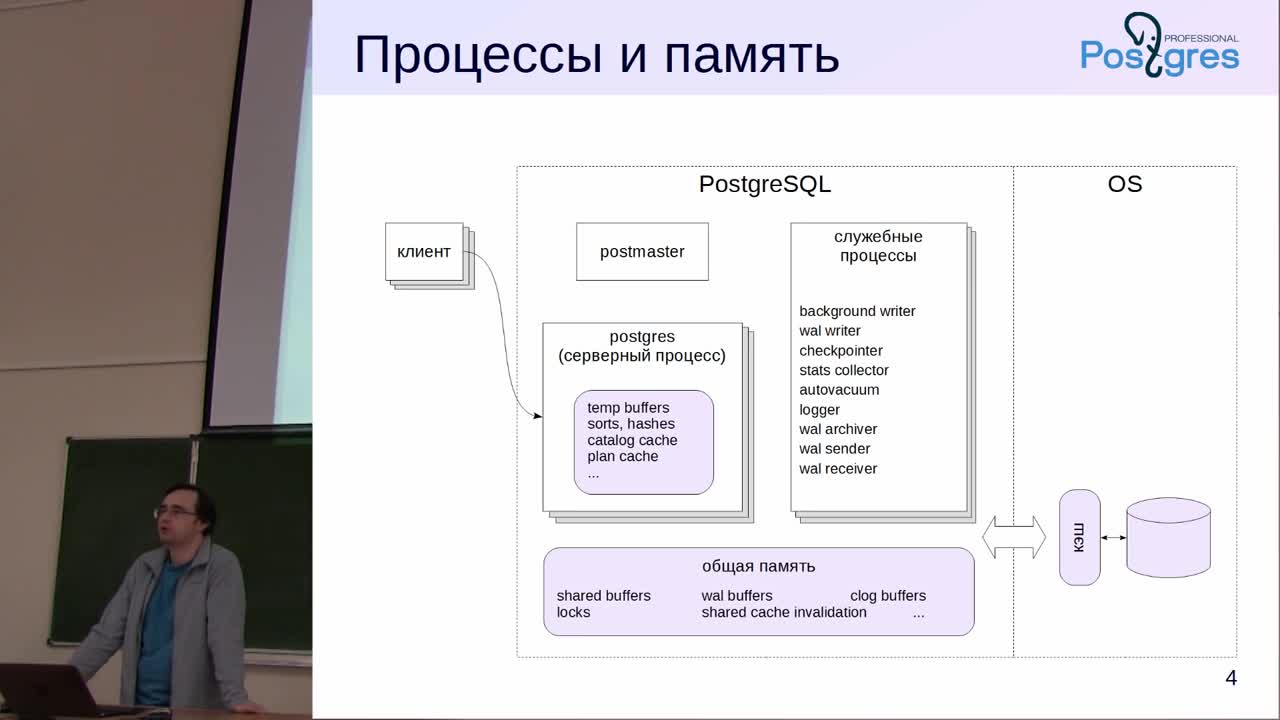 Процессы и память

PROFESSIONAL Postgres

PostgreSQL

OS

клиент

postmaster

служебные процессы

background writer
wal writer
checkpointer
stats collector
autovacuum
logger
wal archiver
wal sender
wal receiver

postgres
(серверный процесс)

temp buffers
sorts, hashes
catalog cache
plan cache
...

общая память

shared buffers
locks
wal buffers
shared cache invalidation
clog buffers
...

кэш

4